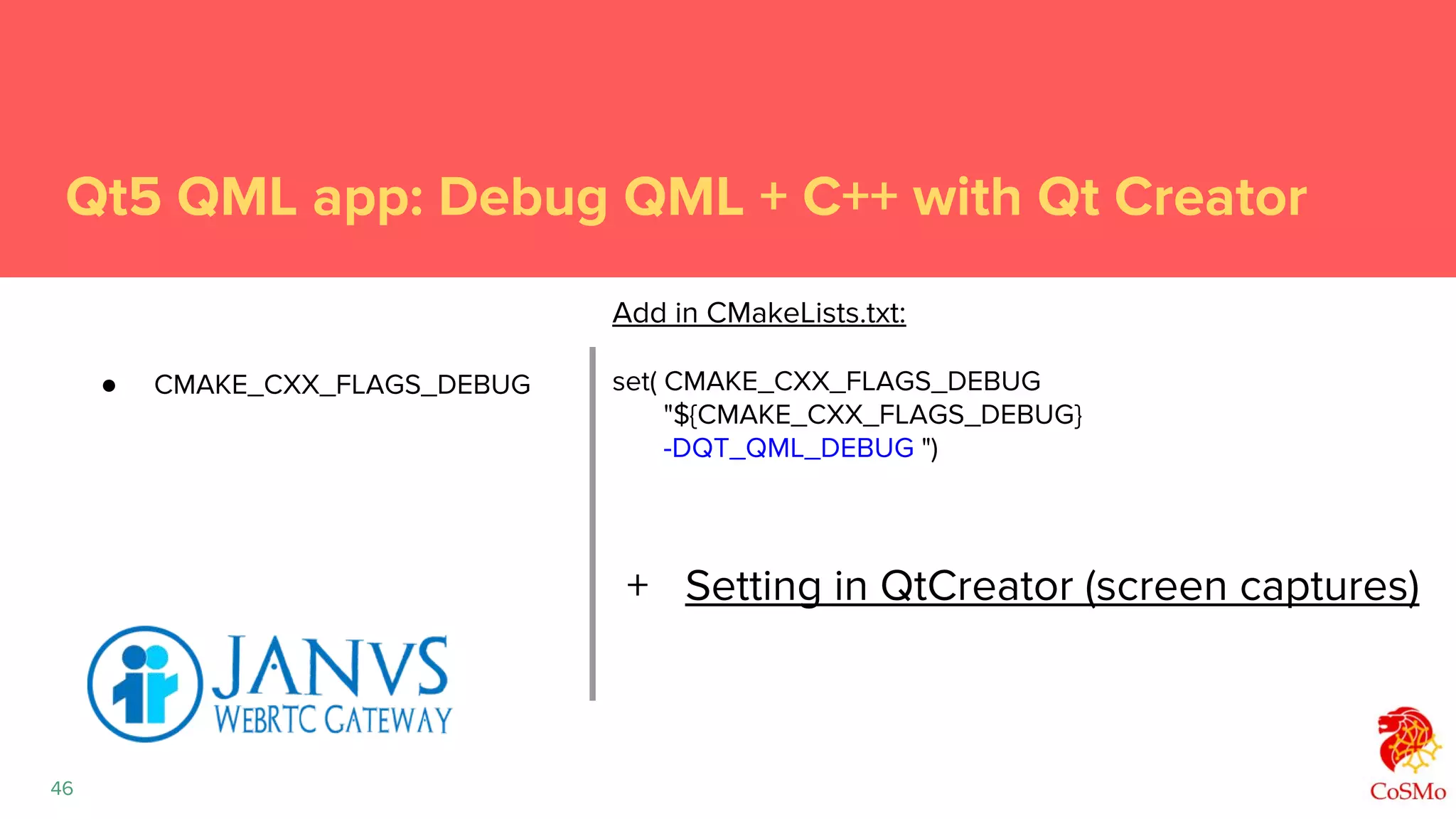 Qt5 QML app: Debug QML + C++ with Qt Creator

Add in CMakeLists.txt:

● CMAKE_CXX_FLAGS_DEBUG

set( CMAKE_CXX_FLAGS_DEBUG
"${CMAKE_CXX_FLAGS_DEBUG}
-DQT_QML_DEBUG ")

+ Setting in QtCreator (screen captures)

JANVS
WEBRTC GATEWAY

46

CoSMo